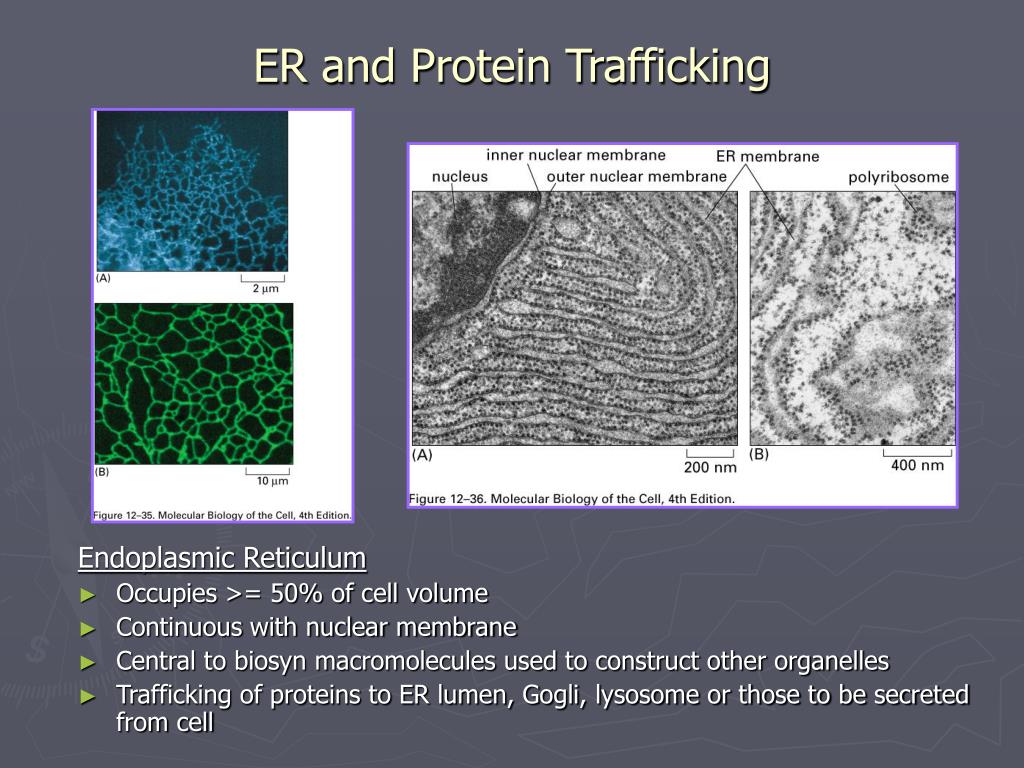 ER and Protein Trafficking

(A)
2 µm

(B)
10 µm

Figure 12–35. Molecular Biology of the Cell, 4th Edition.

inner nuclear membrane
nucleus
outer nuclear membrane
ER membrane
polyribosome

(A)
200 nm
(B)
400 nm

Figure 12–36. Molecular Biology of the Cell, 4th Edition.

Endoplasmic Reticulum
► Occupies >= 50% of cell volume
► Continuous with nuclear membrane
► Central to biosyn macromolecules used to construct other organelles
► Trafficking of proteins to ER lumen, Gogli, lysosome or those to be secreted from cell